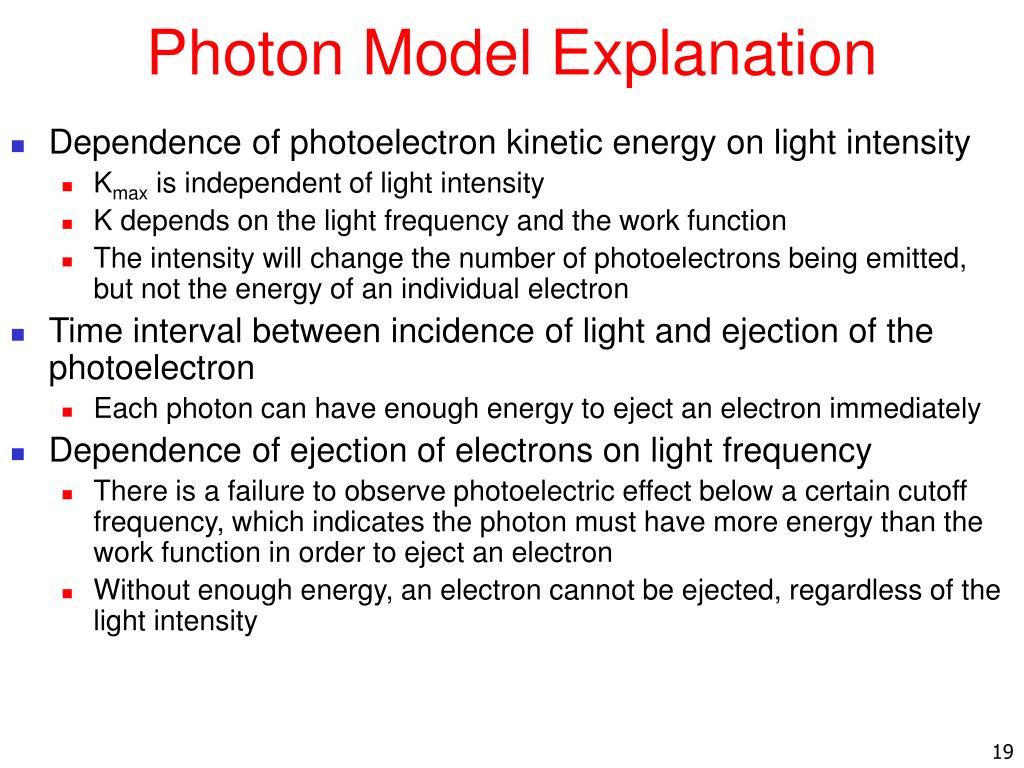 Photon Model Explanation

- Dependence of photoelectron kinetic energy on light intensity
  - $K_{max}$ is independent of light intensity
  - K depends on the light frequency and the work function
  - The intensity will change the number of photoelectrons being emitted, but not the energy of an individual electron
- Time interval between incidence of light and ejection of the photoelectron
  - Each photon can have enough energy to eject an electron immediately
- Dependence of ejection of electrons on light frequency
  - There is a failure to observe photoelectric effect below a certain cutoff frequency, which indicates the photon must have more energy than the work function in order to eject an electron
  - Without enough energy, an electron cannot be ejected, regardless of the light intensity

19